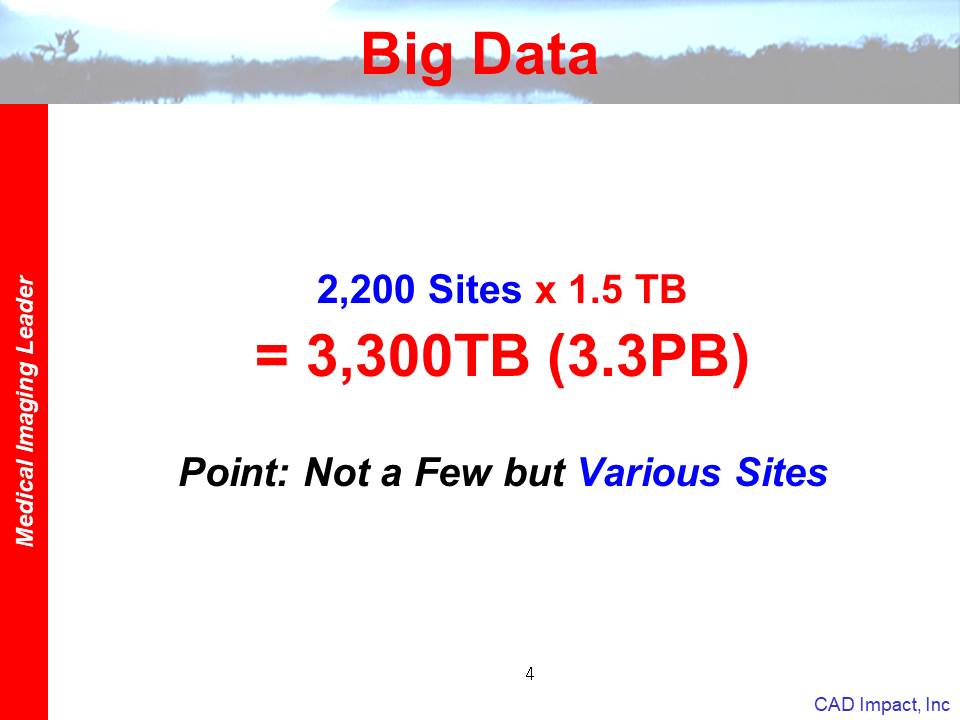 Big Data

Medical Imaging Leader

2,200 Sites x 1.5 TB

= 3,300TB (3.3PB)

Point: Not a Few but Various Sites

4

CAD Impact, Inc